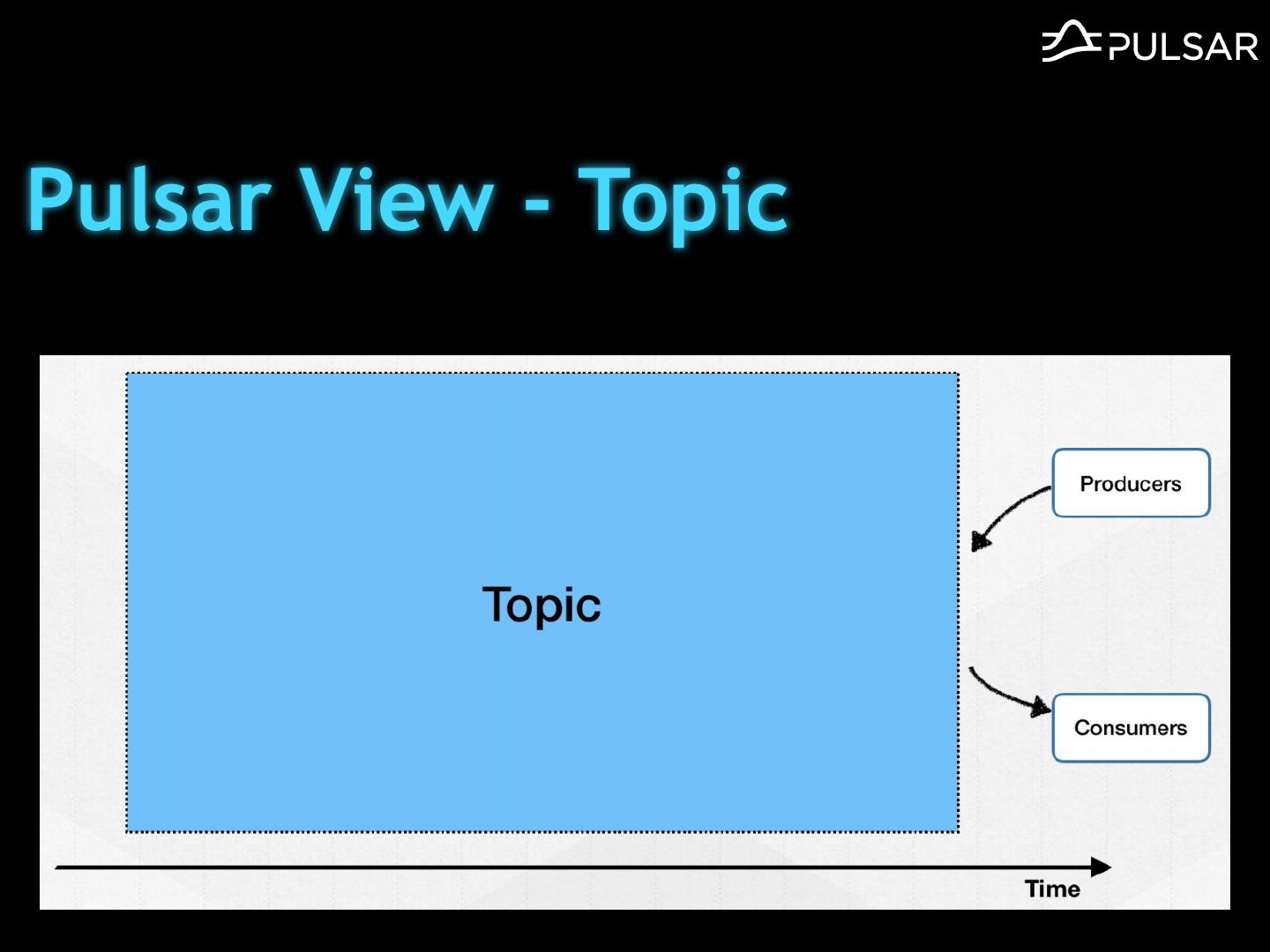 PULSAR

Pulsar View - Topic

Topic

Producers

Consumers

Time